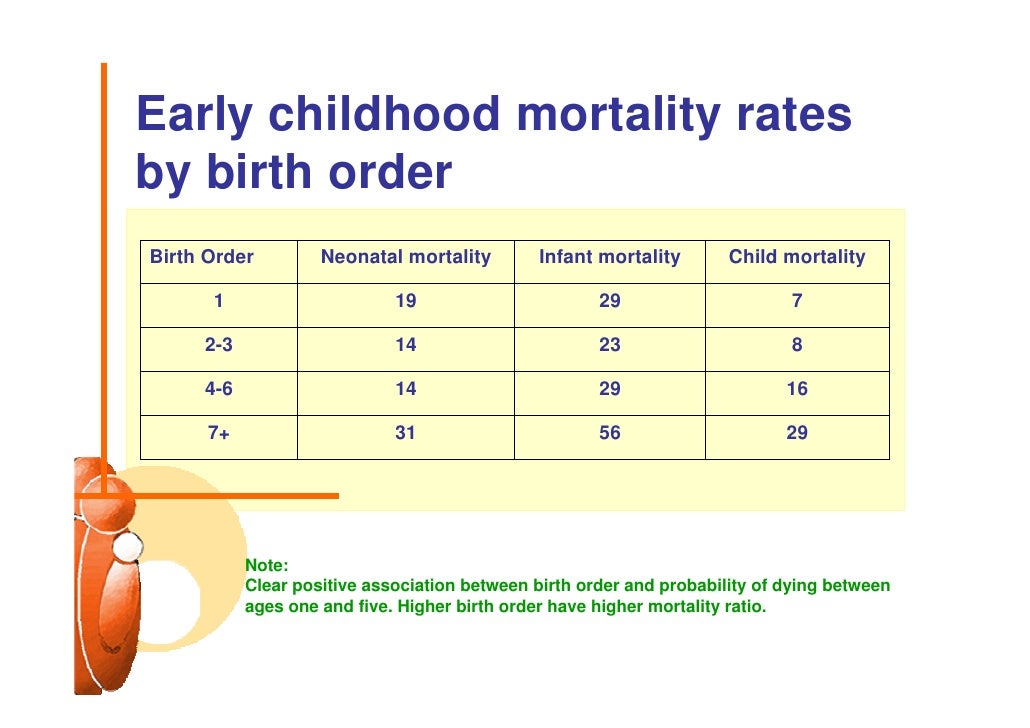 Early childhood mortality rates by birth order

| Birth Order | Neonatal mortality | Infant mortality | Child mortality |
|---|---|---|---|
| 1 | 19 | 29 | 7 |
| 2-3 | 14 | 23 | 8 |
| 4-6 | 14 | 29 | 16 |
| 7+ | 31 | 56 | 29 |

Note:
Clear positive association between birth order and probability of dying between ages one and five. Higher birth order have higher mortality ratio.